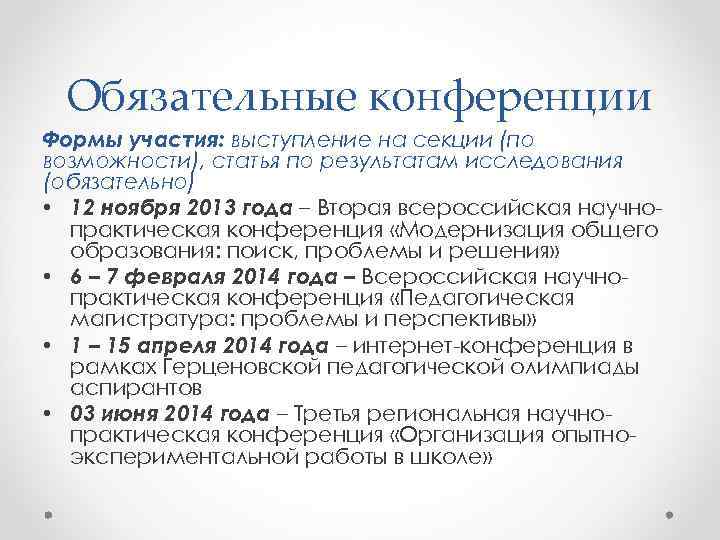 Обязательные конференции

Формы участия: выступление на секции (по возможности), статья по результатам исследования (обязательно)

• 12 ноября 2013 года – Вторая всероссийская научно-практическая конференция «Модернизация общего образования: поиск, проблемы и решения»
• 6 – 7 февраля 2014 года – Всероссийская научно-практическая конференция «Педагогическая магистратура: проблемы и перспективы»
• 1 – 15 апреля 2014 года – интернет-конференция в рамках Герценовской педагогической олимпиады аспирантов
• 03 июня 2014 года – Третья региональная научно-практическая конференция «Организация опытно-экспериментальной работы в школе»